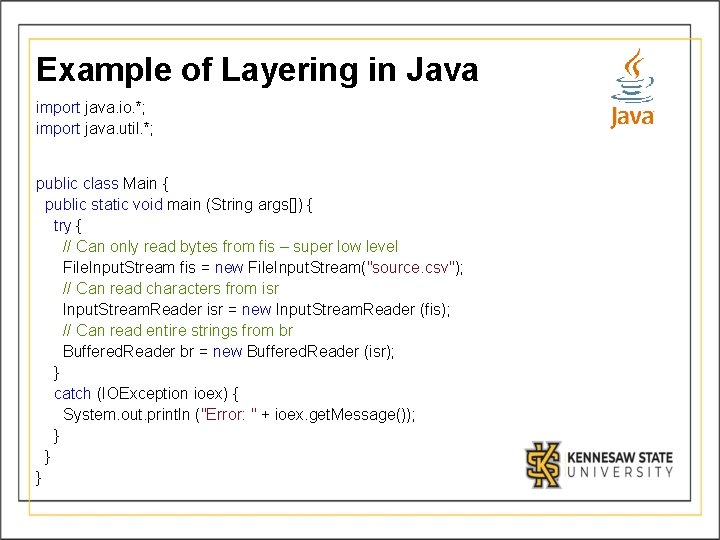 Example of Layering in Java

Java

import java.io.*;
import java.util.*;

public class Main {
public static void main (String args[]) {
try {
// Can only read bytes from fis – super low level
FileInputStream fis = new FileInputStream("source.csv");
// Can read characters from isr
InputStreamReader isr = new InputStreamReader (fis);
// Can read entire strings from br
BufferedReader br = new BufferedReader (isr);
}
catch (IOException ioex) {
System.out.println ("Error: " + ioex.getMessage());
}
}
}

KENNESAW STATE UNIVERSITY